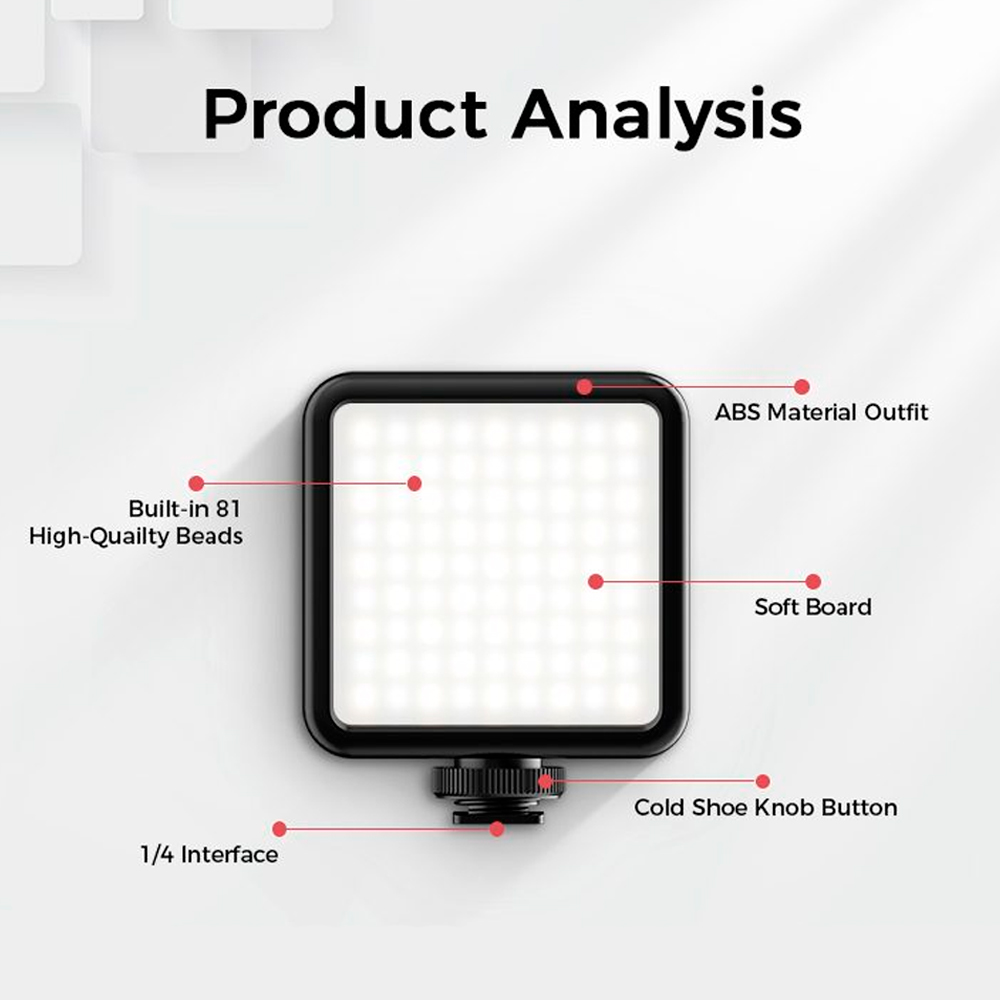 Product Analysis

ABS Material Outfit

Built-in 81
High-Quailty Beads

Soft Board

Cold Shoe Knob Button

1/4 Interface